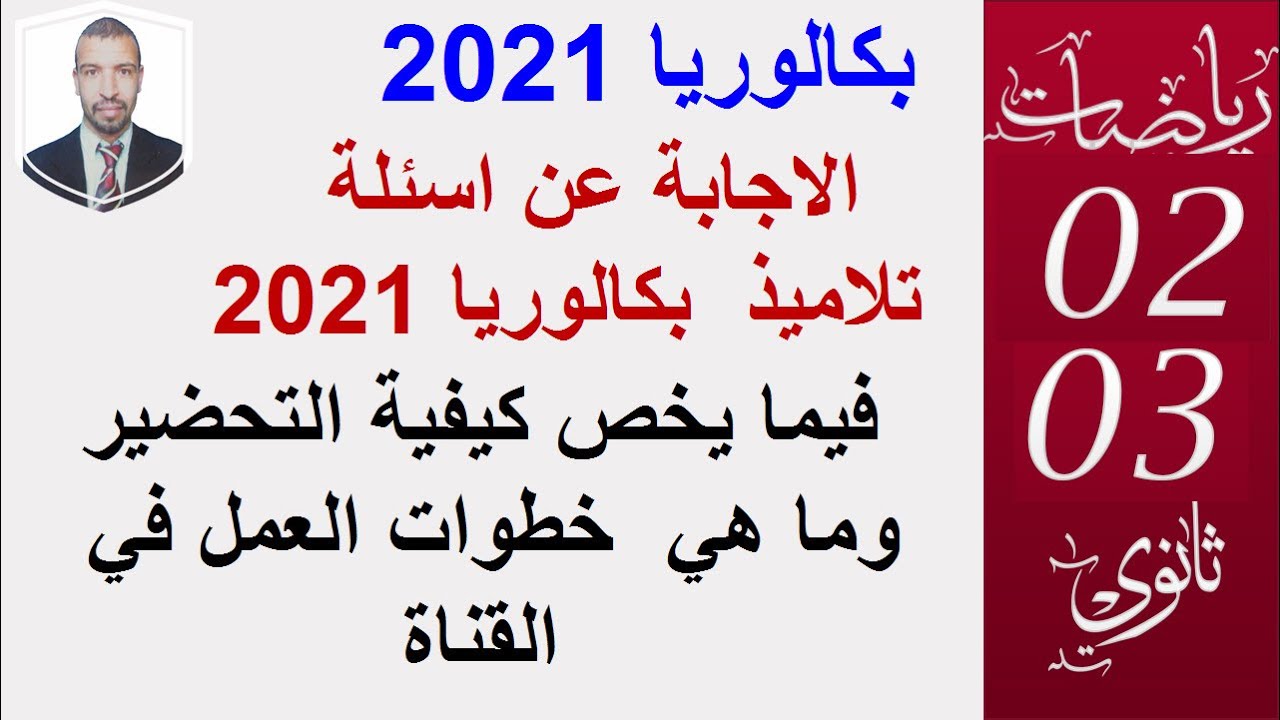 بكالوريا 2021
الاجابة عن اسئلة
تلاميذ بكالوريا 2021
فيما يخص كيفية التحضير
وما هي خطوات العمل في
القناة

رياضيات
02
03
ثانوي